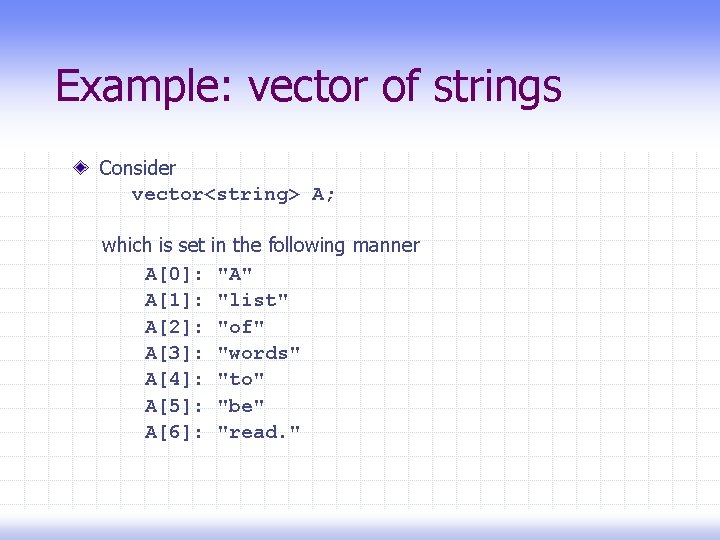 Example: vector of strings

Consider
vector<string> A;

which is set in the following manner
A[0]: "A"
A[1]: "list"
A[2]: "of"
A[3]: "words"
A[4]: "to"
A[5]: "be"
A[6]: "read."